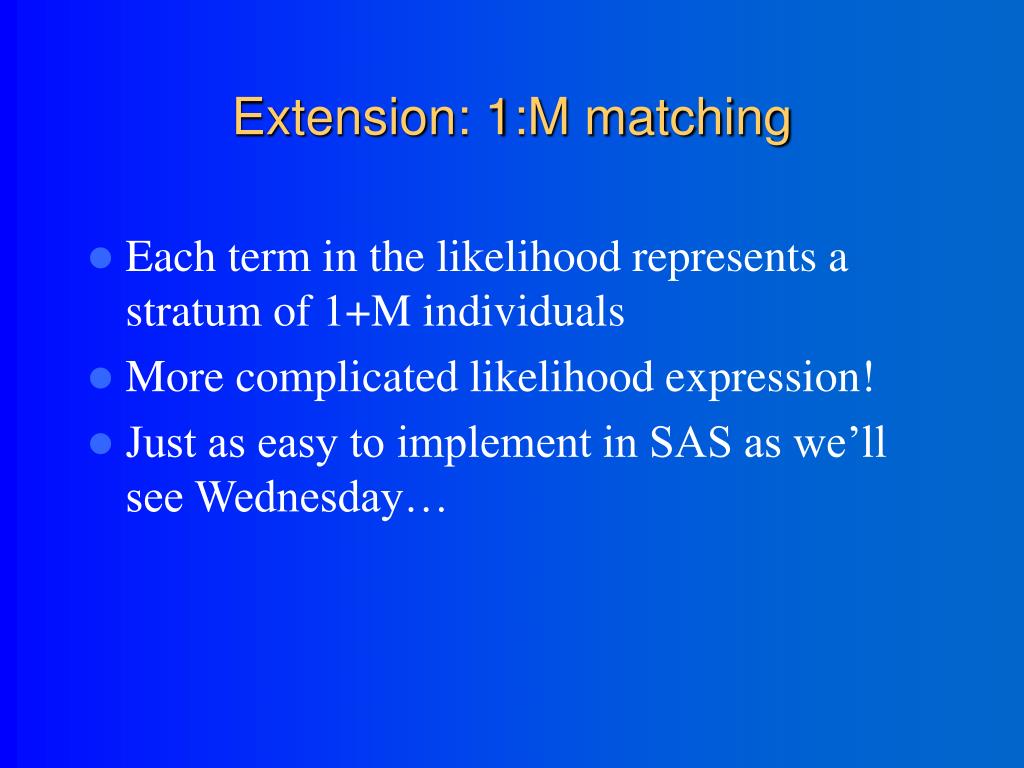 Extension: 1:M matching

- Each term in the likelihood represents a stratum of 1+M individuals
- More complicated likelihood expression!
- Just as easy to implement in SAS as we’ll see Wednesday…